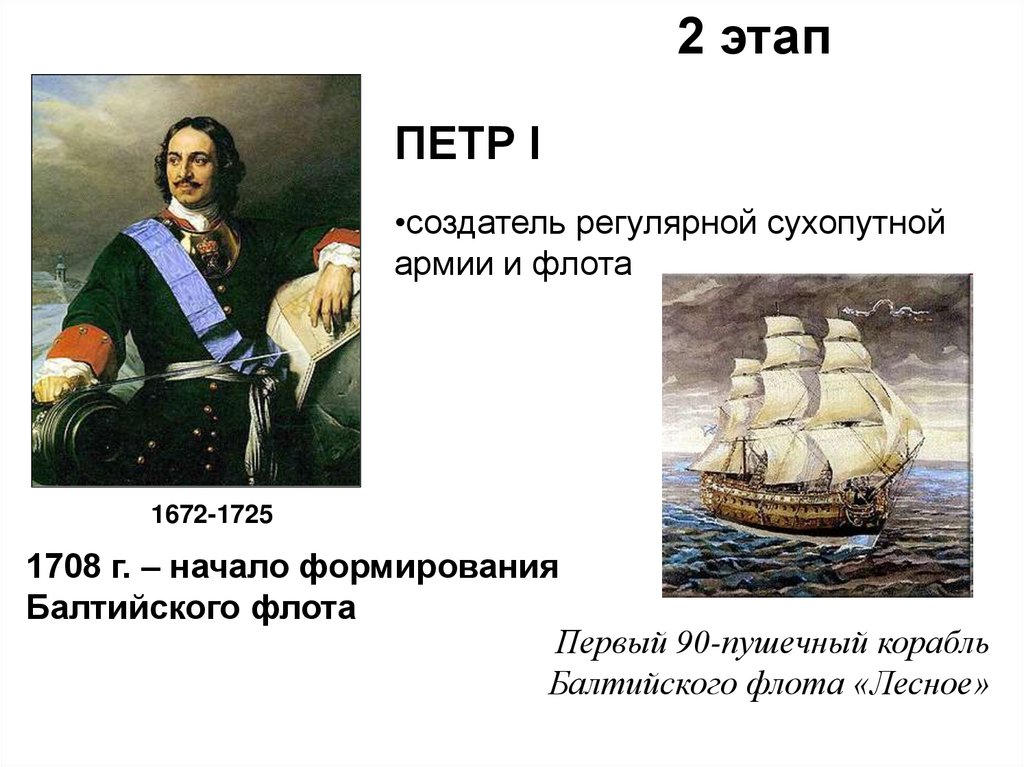 2 этап

ПЕТР I

•создатель регулярной сухопутной армии и флота

1672-1725

1708 г. – начало формирования Балтийского флота

Первый 90-пушечный корабль Балтийского флота «Лесное»